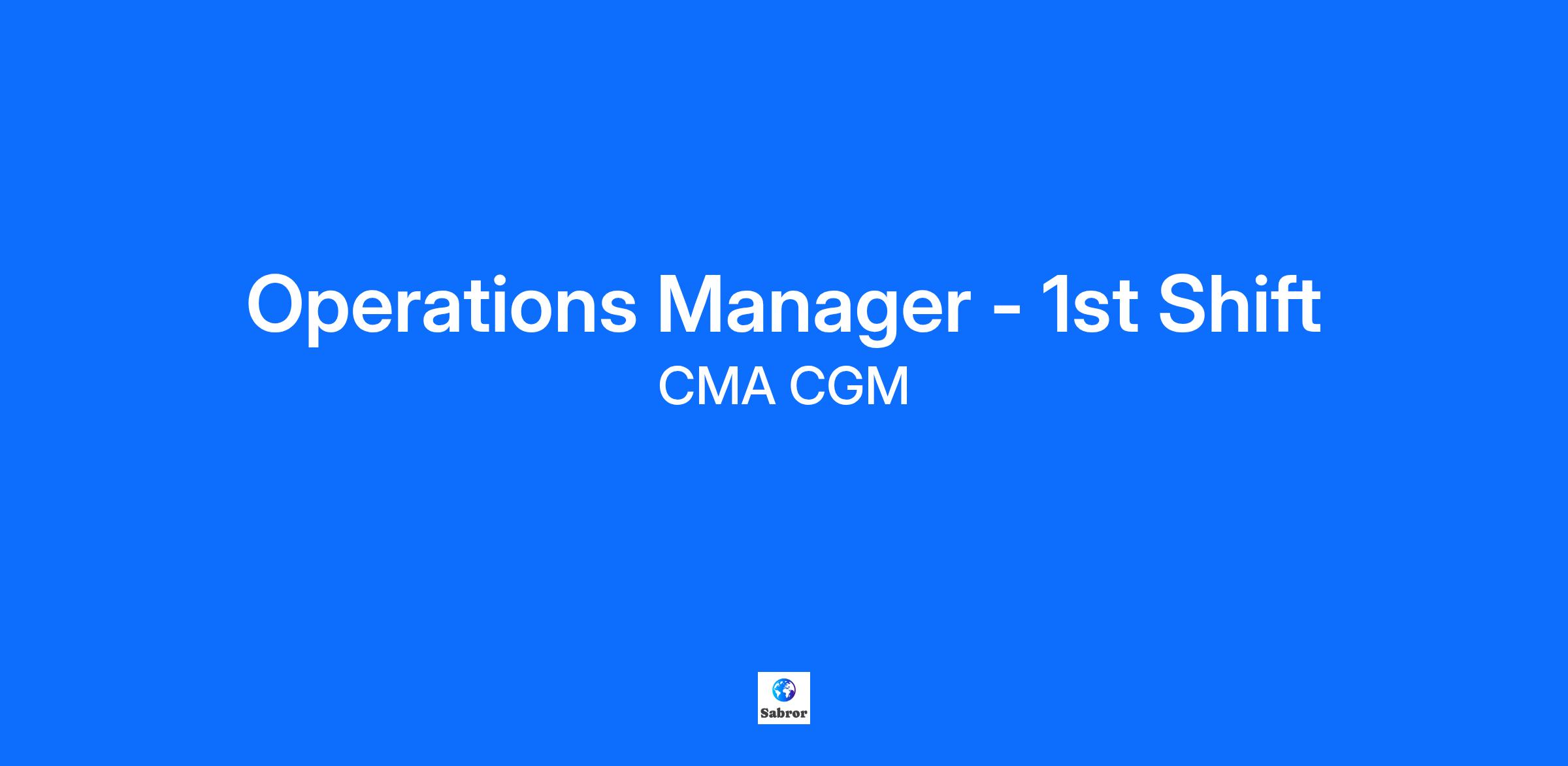 Operations Manager - 1st Shift
CMA CGM

Sabror